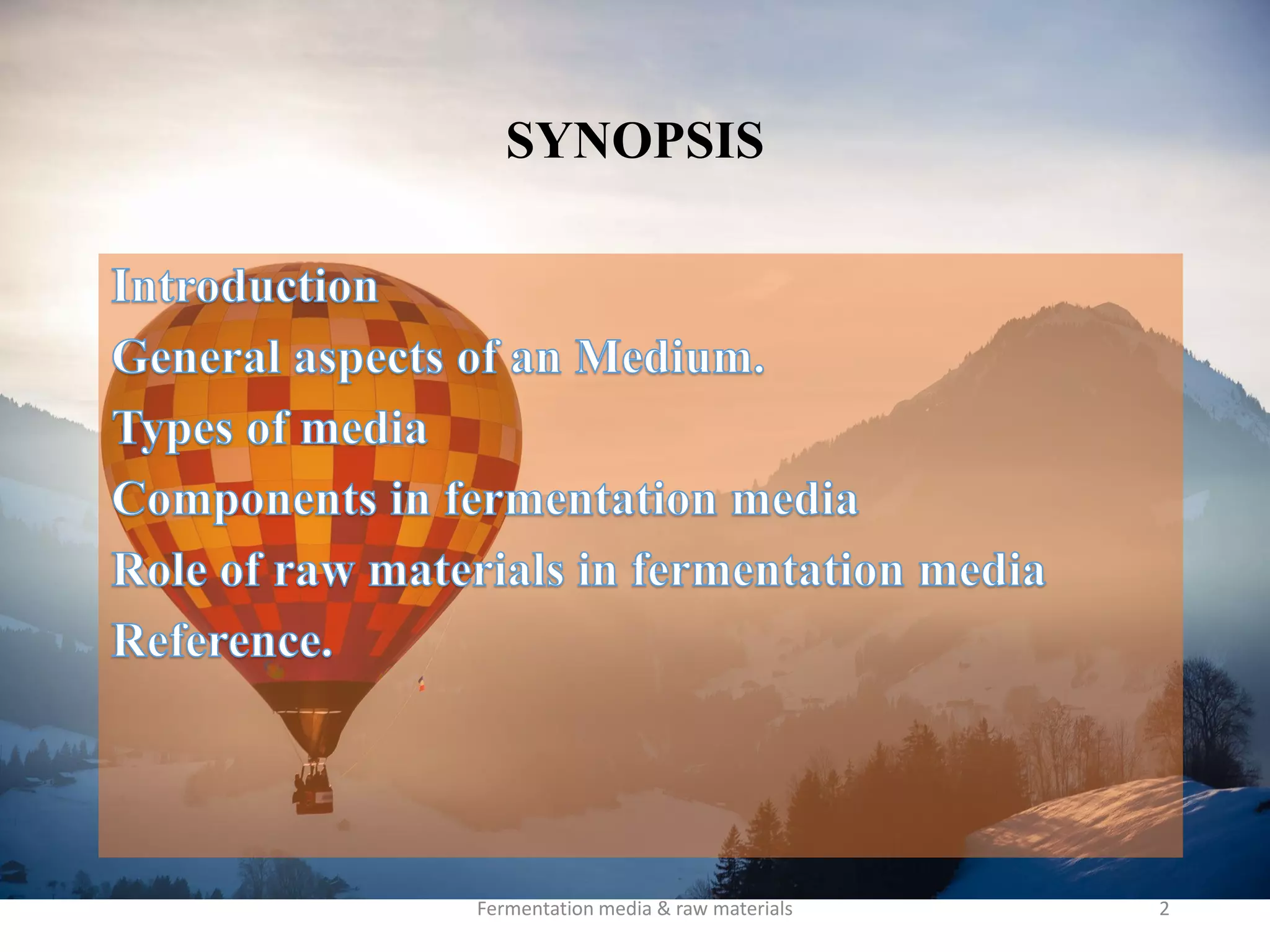 SYNOPSIS

Introduction

General aspects of an Medium.

Types of media

Components in fermentation media

Role of raw materials in fermentation media

Reference.

Fermentation media & raw materials

2